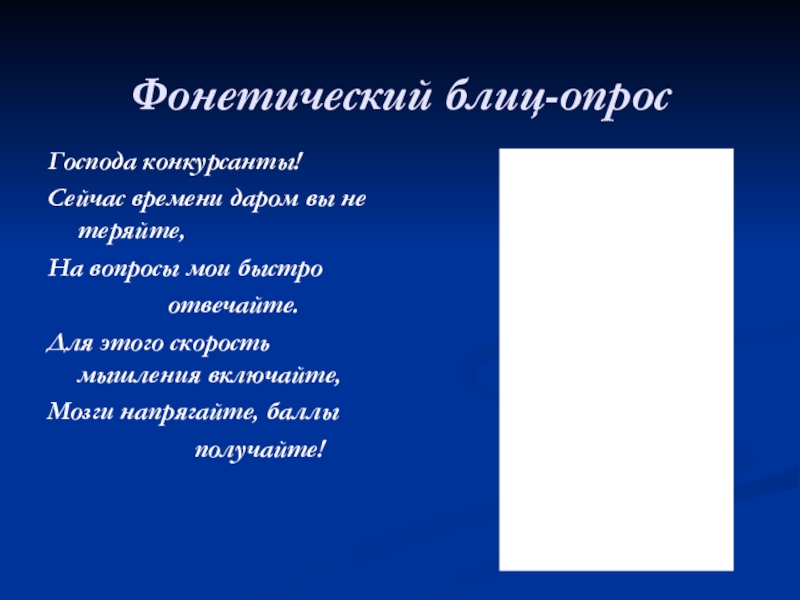 Фонетический блиц-опрос

Господа конкурсанты!

Сейчас времени даром вы не теряйте,

На вопросы мои быстро отвечайте.

Для этого скорость мышления включайте,

Мозги напрягайте, баллы получайте!